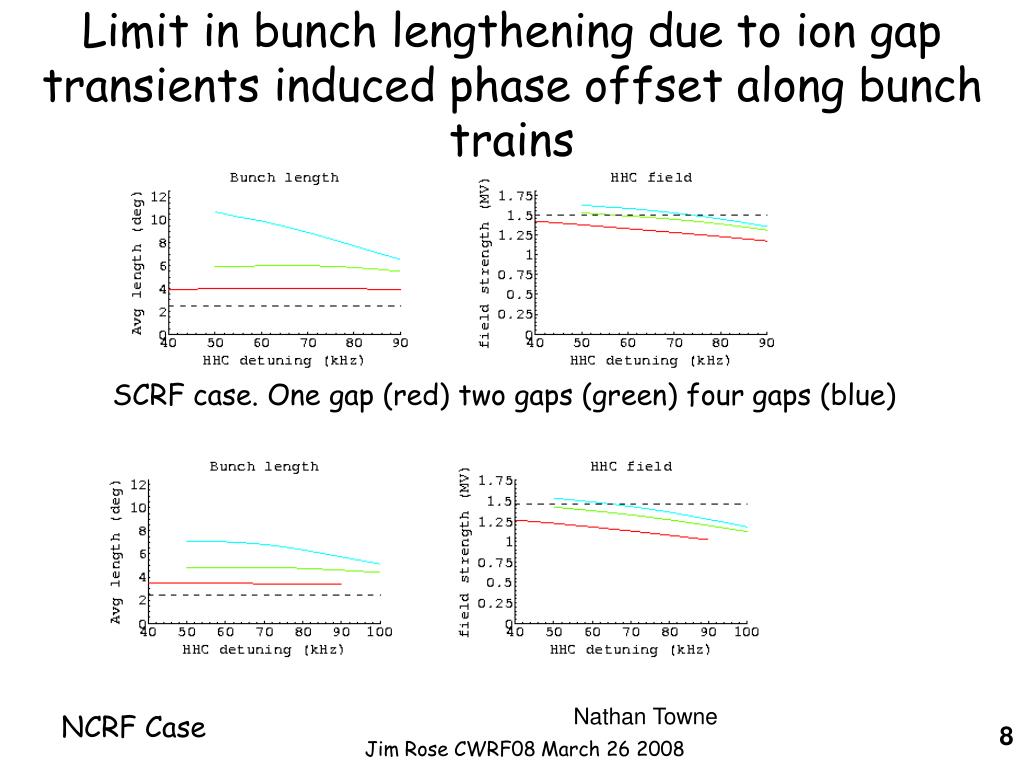 Limit in bunch lengthening due to ion gap transients induced phase offset along bunch trains

Bunch length
Avg length (deg)
12
10
8
6
4
2
0
40 50 60 70 80 90
HHC detuning (kHz)

HHC field
field strength (MV)
1.75
1.5
1.25
1
0.75
0.5
0.25
0
40 50 60 70 80 90
HHC detuning (kHz)

SCRF case. One gap (red) two gaps (green) four gaps (blue)

Bunch length
Avg length (deg)
12
10
8
6
4
2
0
40 50 60 70 80 90 100
HHC detuning (kHz)

HHC field
field strength (MV)
1.75
1.5
1.25
1
0.75
0.5
0.25
0
40 50 60 70 80 90 100
HHC detuning (kHz)

NCRF Case

Nathan Towne

Jim Rose CWRF08 March 26 2008

8